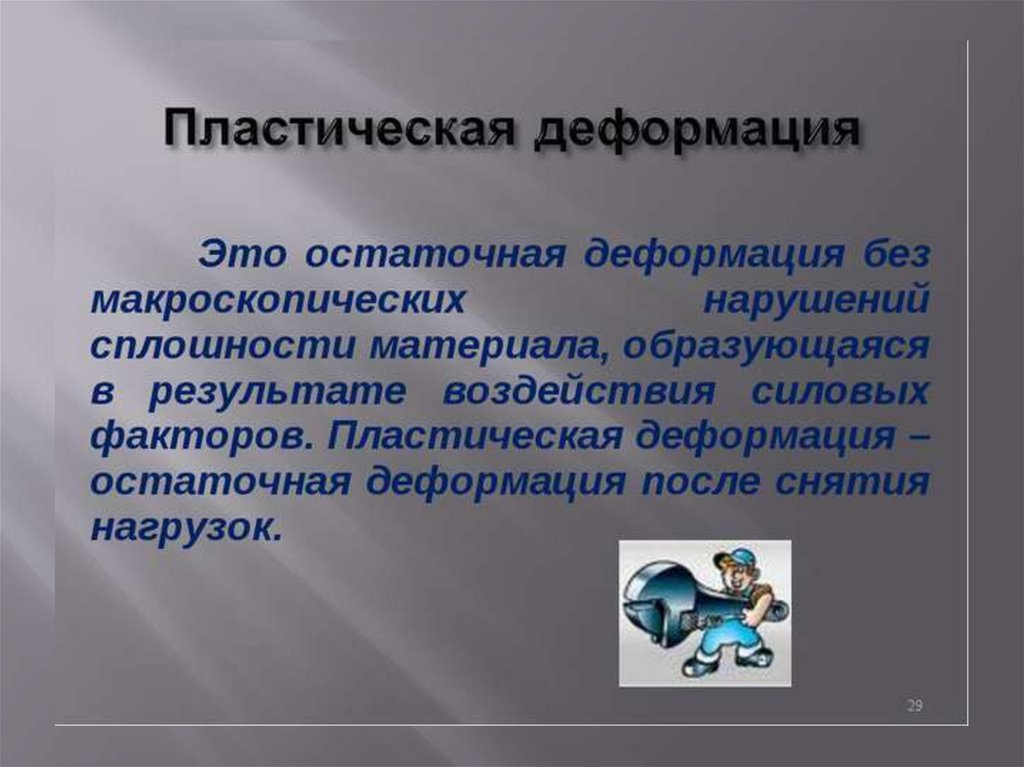 Пластическая деформация

Это остаточная деформация без макроскопических нарушений сплошности материала, образующаяся в результате воздействия силовых факторов. Пластическая деформация – остаточная деформация после снятия нагрузок.

29